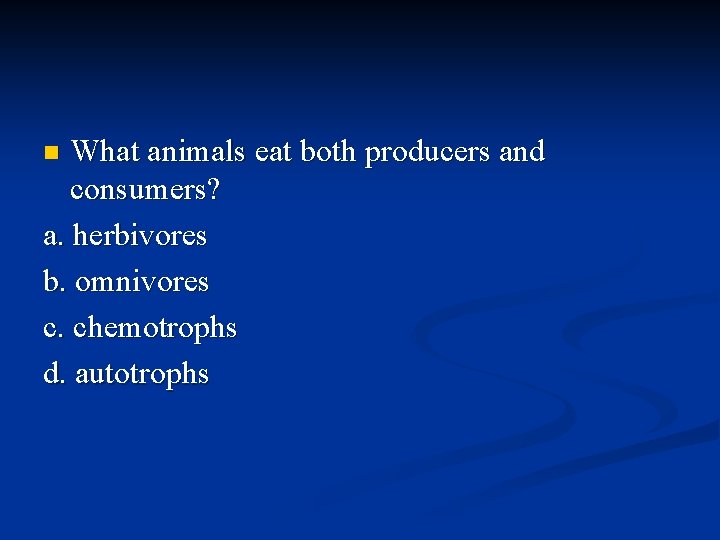 What animals eat both producers and consumers?

a. herbivores

b. omnivores

c. chemotrophs

d. autotrophs